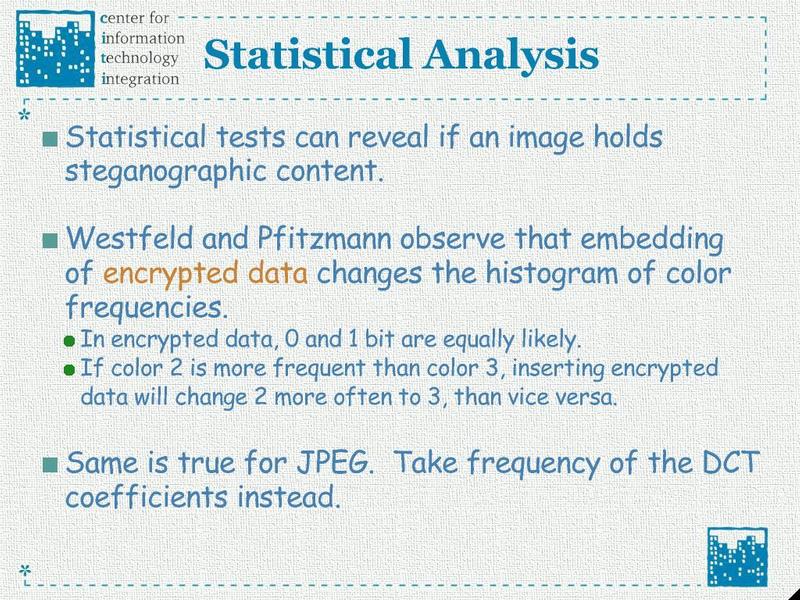 center for
information
technology
integration

Statistical Analysis

Statistical tests can reveal if an image holds steganographic content.

Westfeld and Pfitzmann observe that embedding of encrypted data changes the histogram of color frequencies.

In encrypted data, 0 and 1 bit are equally likely.

If color 2 is more frequent than color 3, inserting encrypted data will change 2 more often to 3, than vice versa.

Same is true for JPEG. Take frequency of the DCT coefficients instead.